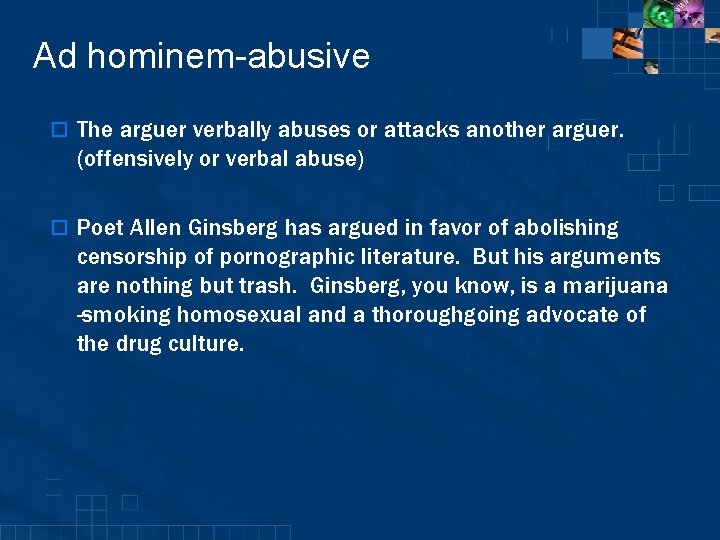 Ad hominem-abusive

The arguer verbally abuses or attacks another arguer. (offensively or verbal abuse)

Poet Allen Ginsberg has argued in favor of abolishing censorship of pornographic literature. But his arguments are nothing but trash. Ginsberg, you know, is a marijuana -smoking homosexual and a thoroughgoing advocate of the drug culture.